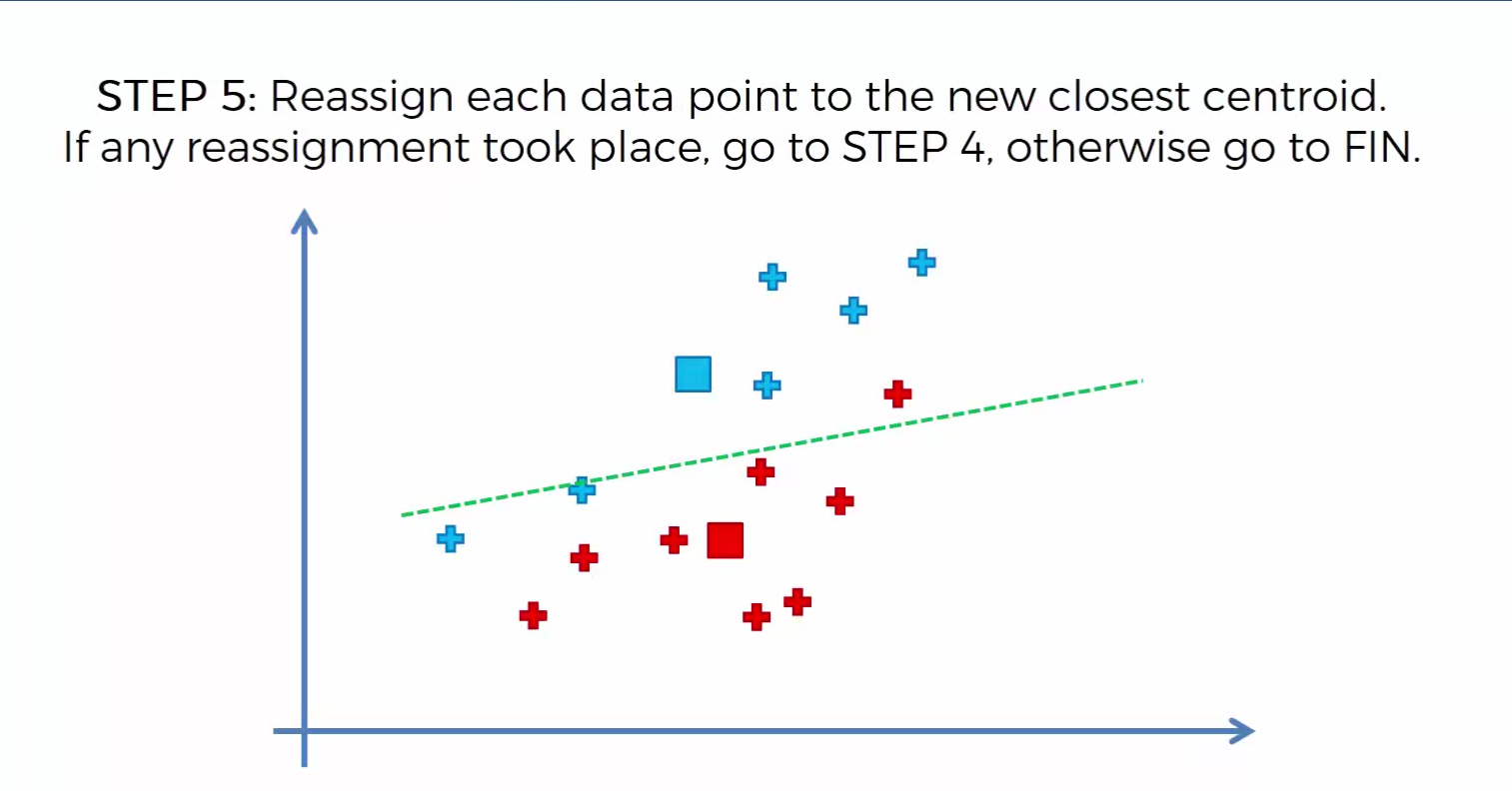 STEP 5: Reassign each data point to the new closest centroid.
If any reassignment took place, go to STEP 4, otherwise go to FIN.